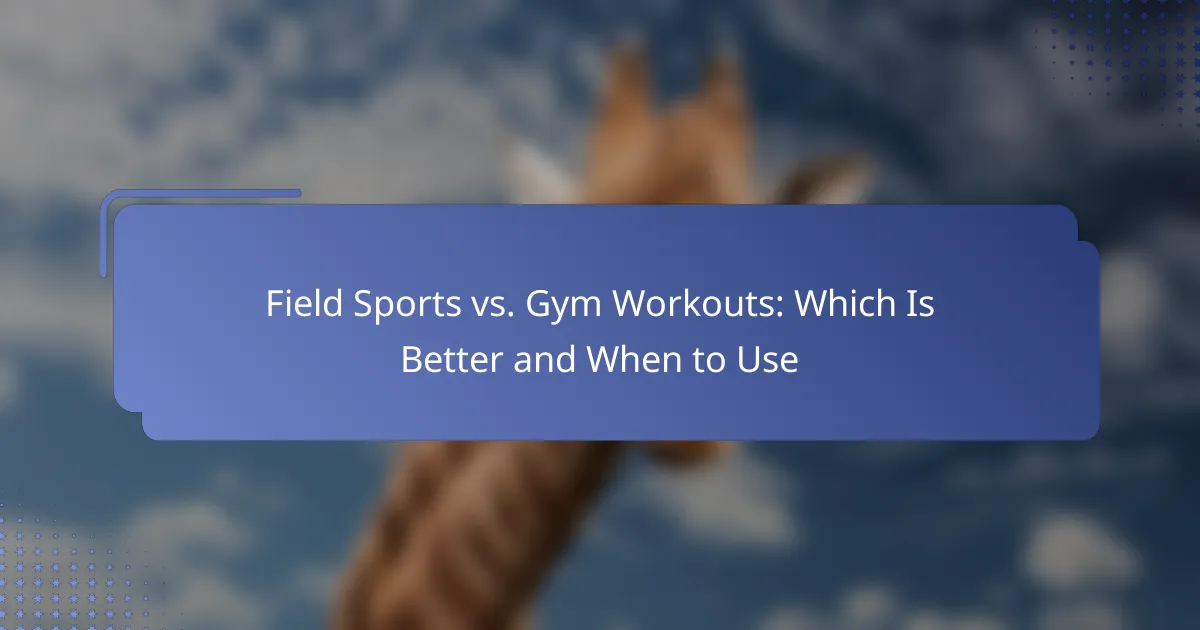 Field Sports vs. Gym Workouts: Which Is Better and When to Use